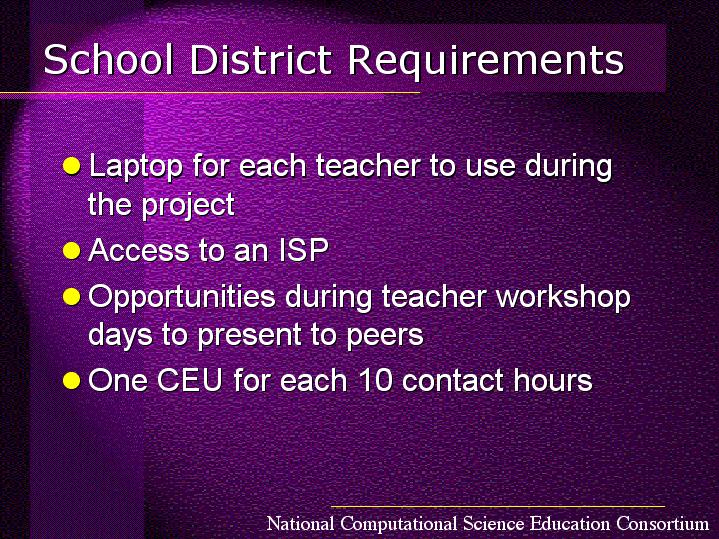 School District Requirements

- Laptop for each teacher to use during the project
- Access to an ISP
- Opportunities during teacher workshop days to present to peers
- One CEU for each 10 contact hours

National Computational Science Education Consortium